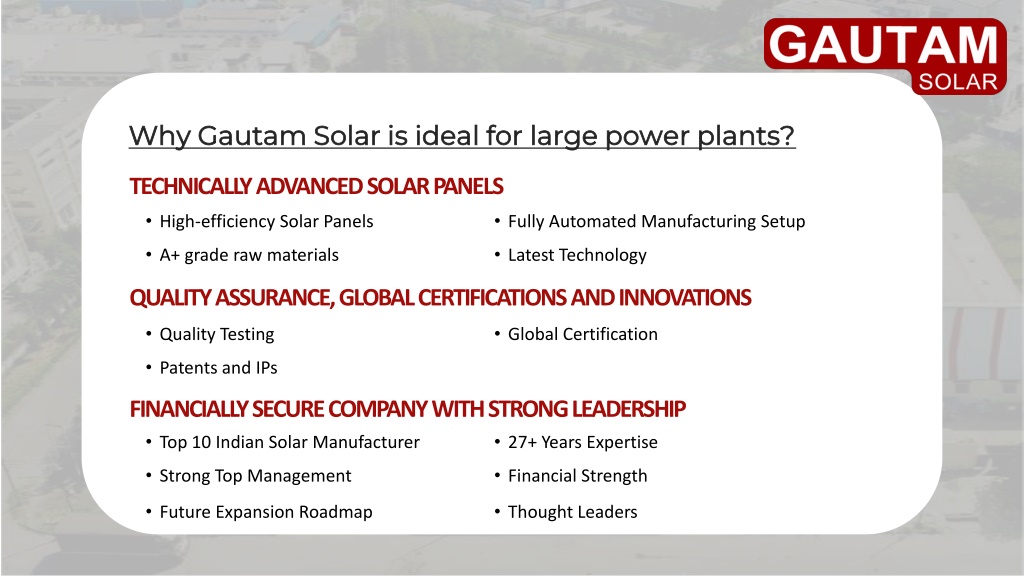 GAUTAM
SOLAR

Why Gautam Solar is ideal for large power plants?

TECHNICALLY ADVANCED SOLAR PANELS

• High-efficiency Solar Panels
• A+ grade raw materials

• Fully Automated Manufacturing Setup
• Latest Technology

QUALITY ASSURANCE, GLOBAL CERTIFICATIONS AND INNOVATIONS

• Quality Testing
• Patents and IPs

• Global Certification

FINANCIALLY SECURE COMPANY WITH STRONG LEADERSHIP

• Top 10 Indian Solar Manufacturer
• Strong Top Management
• Future Expansion Roadmap

• 27+ Years Expertise
• Financial Strength
• Thought Leaders